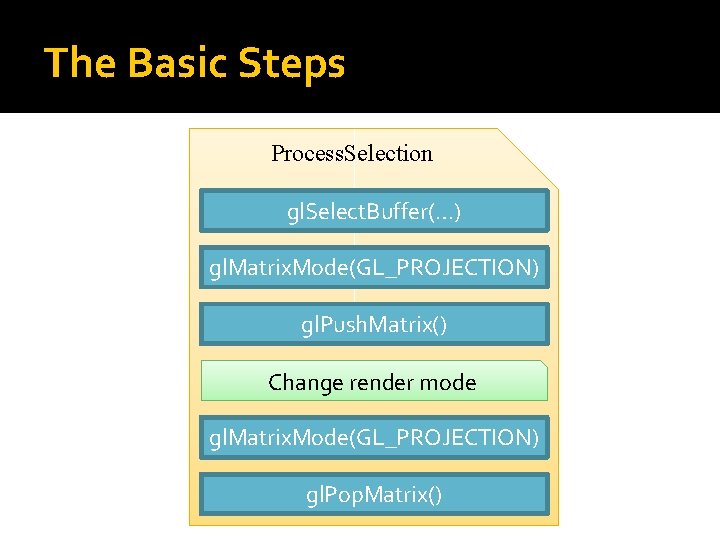 The Basic Steps

ProcessSelection

glSelectBuffer(…)

glMatrixMode(GL_PROJECTION)

glPushMatrix()

Change render mode

glMatrixMode(GL_PROJECTION)

glPopMatrix()